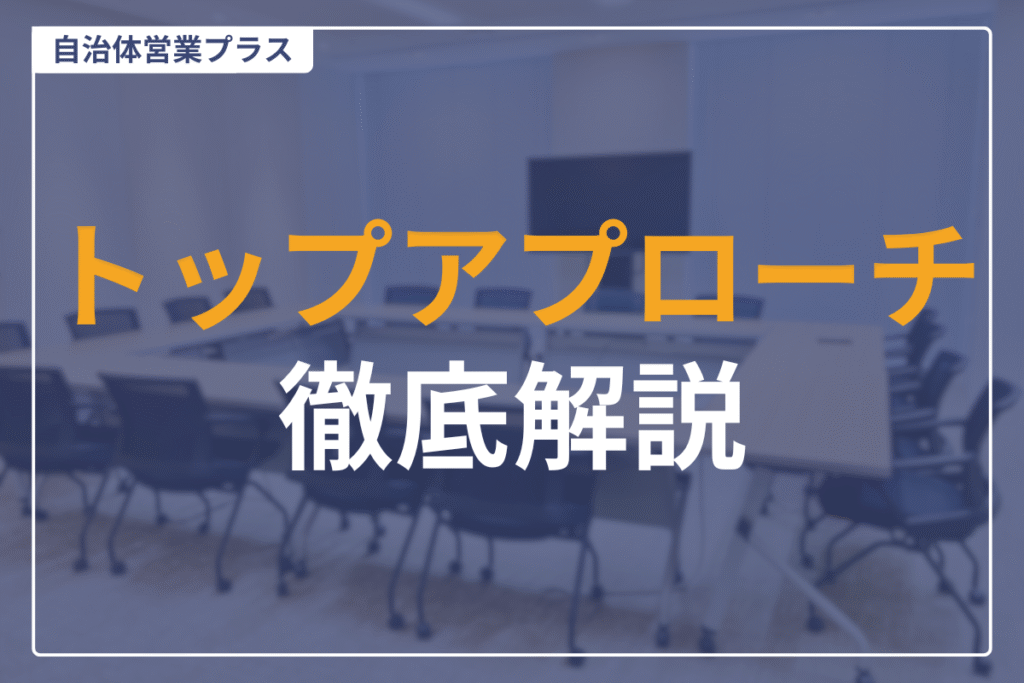 自治体営業プラス

トップアプローチ
徹底解説